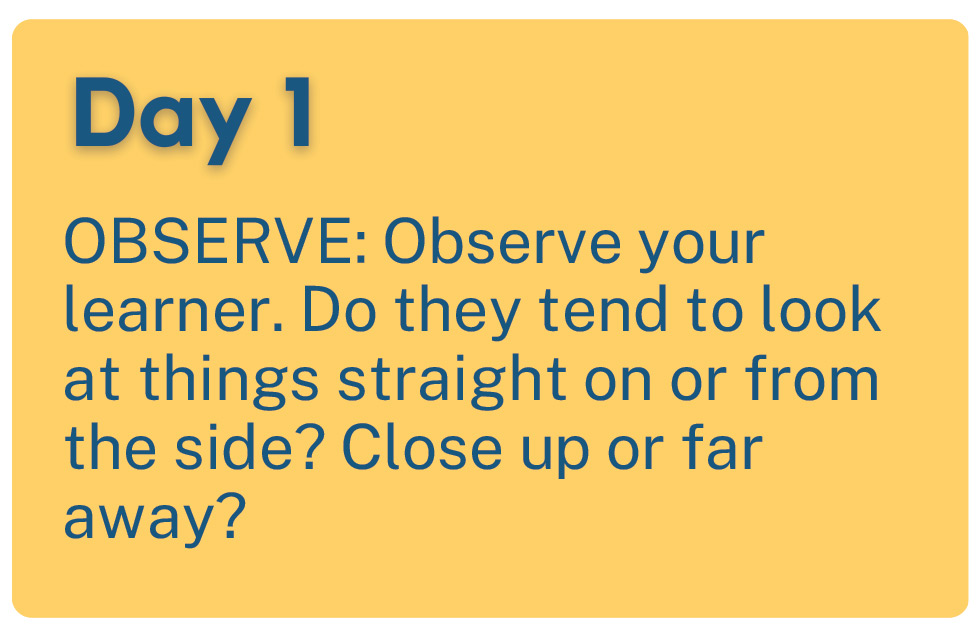 Day 1

OBSERVE: Observe your learner. Do they tend to look at things straight on or from the side? Close up or far away?